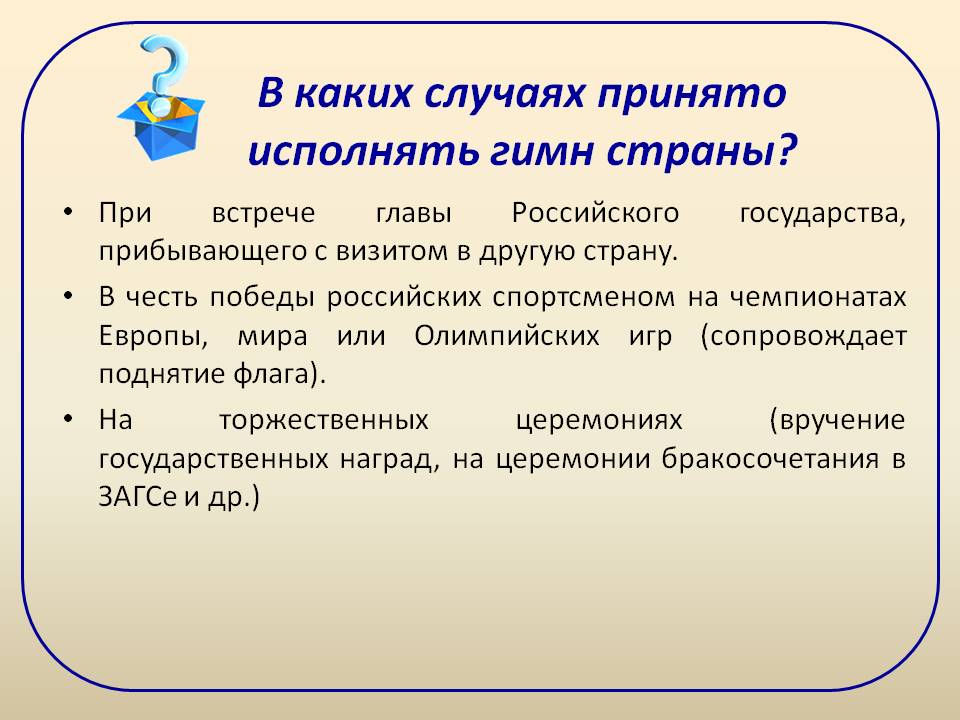 В каких случаях принято исполнять гимн страны?

• При встрече главы Российского государства, прибывающего с визитом в другую страну.

• В честь победы российских спортсменом на чемпионатах Европы, мира или Олимпийских игр (сопровождает поднятие флага).

• На торжественных церемониях (вручение государственных наград, на церемонии бракосочетания в ЗАГСе и др.)